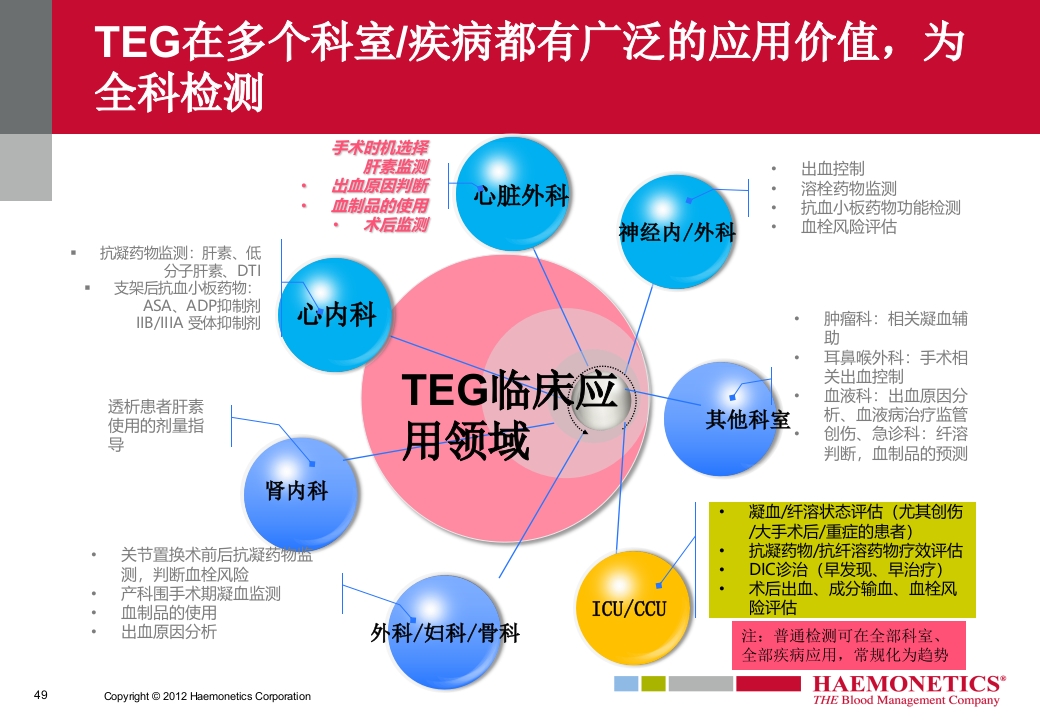 TEG在多个科室/疾病都有广泛的应用价值，为全科检测

手术时机选择
肝素监测
• 出血原因判断
• 血制品的使用
• 术后监测

心脏外科

• 出血控制
• 溶栓药物监测
• 抗血小板药物功能检测
• 血栓风险评估

神经内/外科

▪ 抗凝药物监测：肝素、低分子肝素、DTI
▪ 支架后抗血小板药物：ASA、ADP抑制剂 IIB/IIIA 受体抑制剂

心内科

TEG临床应用领域

• 肿瘤科：相关凝血辅助
• 耳鼻喉外科：手术相关出血控制
• 血液科：出血原因分析、血液病治疗监管
• 创伤、急诊科：纤溶判断，血制品的预测

其他科室

透析患者肝素使用的剂量指导

肾内科

• 关节置换术前后抗凝药物监测，判断血栓风险
• 产科围手术期凝血监测
• 血制品的使用
• 出血原因分析

外科/妇科/骨科

ICU/CCU

• 凝血/纤溶状态评估（尤其创伤/大手术后/重症的患者）
• 抗凝药物/抗纤溶药物疗效评估
• DIC诊治（早发现、早治疗）
• 术后出血、成分输血、血栓风险评估

注：普通检测可在全部科室、全部疾病应用，常规化为趋势

49 Copyright © 2012 Haemonetics Corporation

HAEMONETICS®
THE Blood Management Company